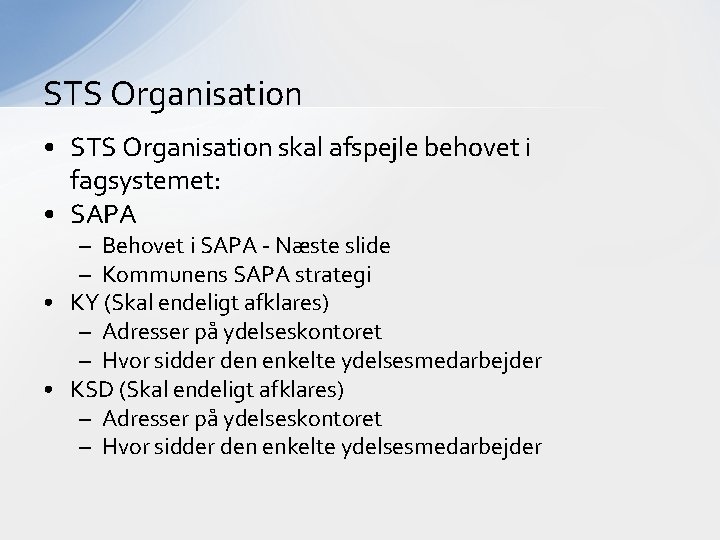 STS Organisation

• STS Organisation skal afspejle behovet i fagsystemet:
• SAPA
– Behovet i SAPA - Næste slide
– Kommunens SAPA strategi
• KY (Skal endeligt afklares)
– Adresser på ydelseskontoret
– Hvor sidder den enkelte ydelsesmedarbejder
• KSD (Skal endeligt afklares)
– Adresser på ydelseskontoret
– Hvor sidder den enkelte ydelsesmedarbejder